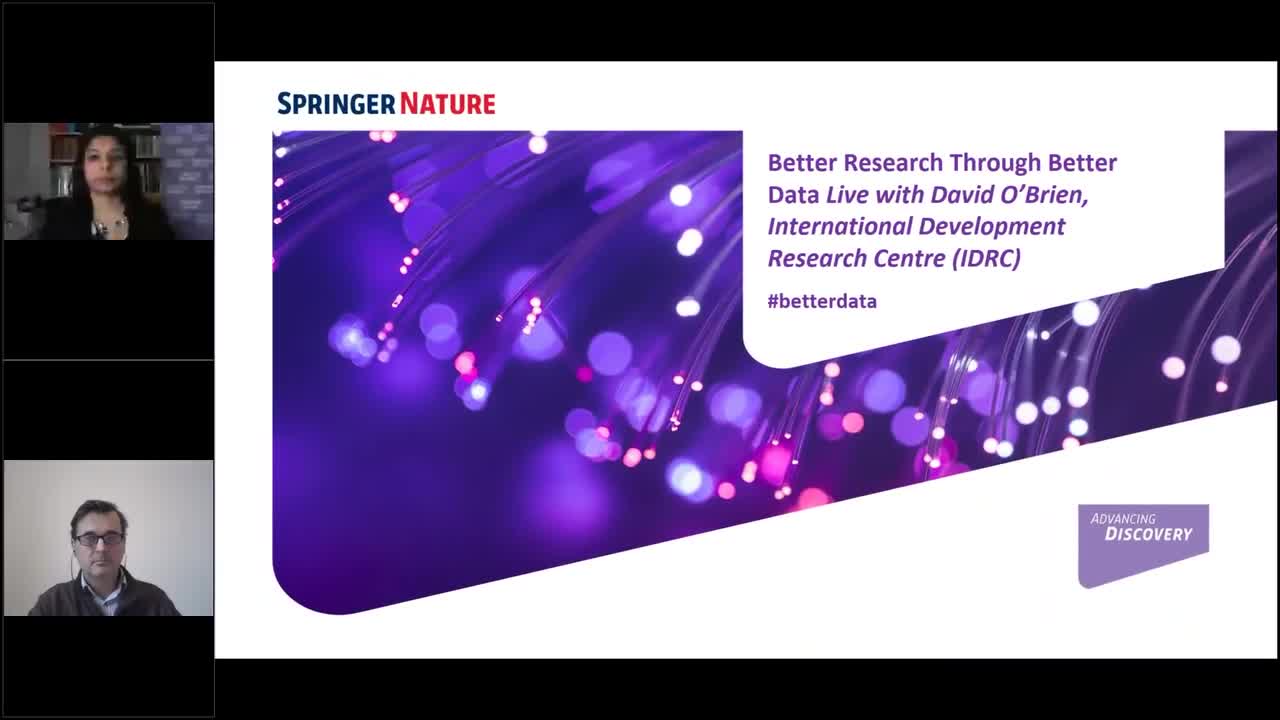 SPRINGER NATURE

Better Research Through Better Data Live with David O'Brien, International Development Research Centre (IDRC)

#betterdata

ADVANCING DISCOVERY